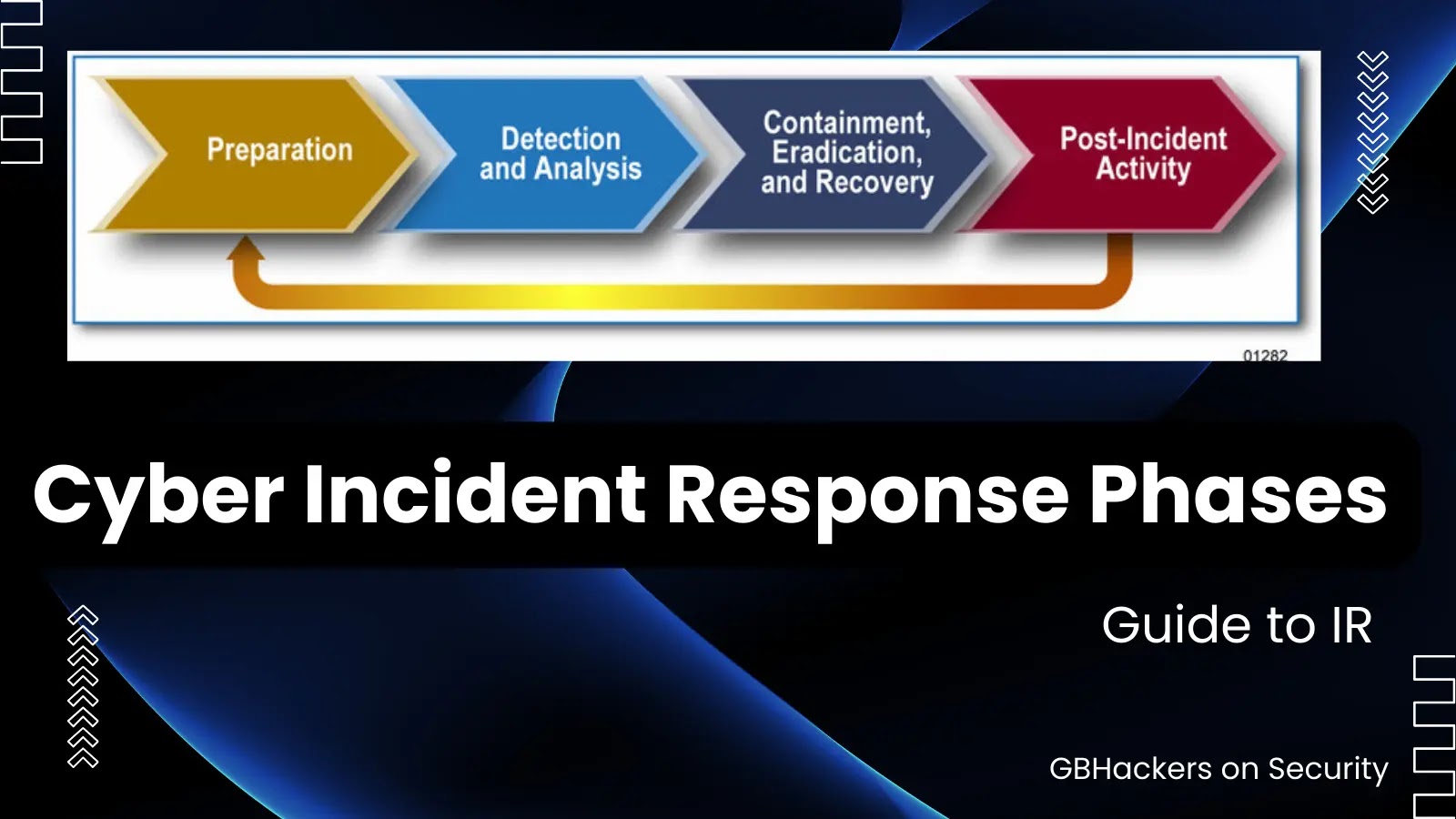 Preparation

Detection and Analysis

Containment, Eradication, and Recovery

Post-Incident Activity

01282

Cyber Incident Response Phases

Guide to IR

GBHackers on Security